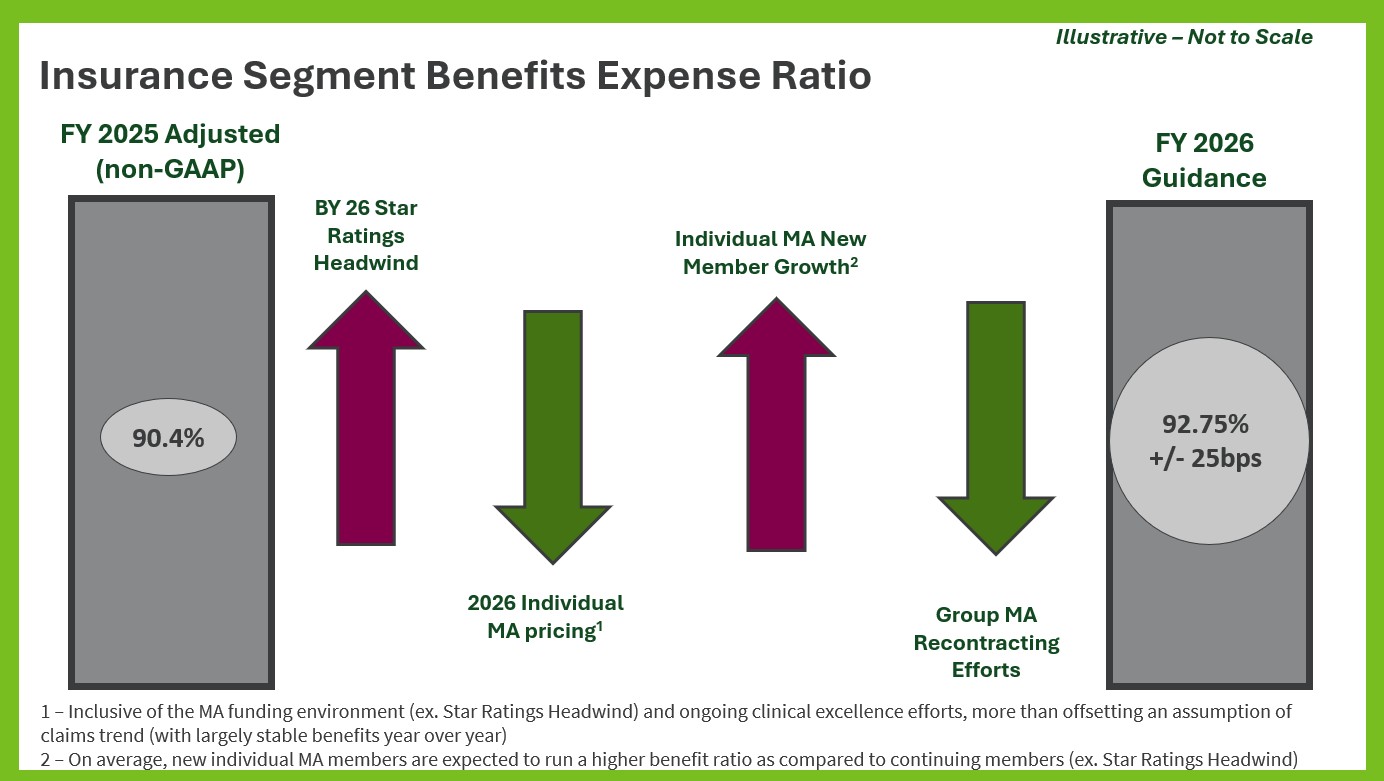 Illustrative – Not to Scale

Insurance Segment Benefits Expense Ratio

FY 2025 Adjusted (non-GAAP)

90.4%

BY 26 Star Ratings Headwind

2026 Individual MA pricing$^1$

Individual MA New Member Growth$^2$

Group MA Recontracting Efforts

FY 2026 Guidance

92.75% +/- 25bps

1 – Inclusive of the MA funding environment (ex. Star Ratings Headwind) and ongoing clinical excellence efforts, more than offsetting an assumption of claims trend (with largely stable benefits year over year)
2 – On average, new individual MA members are expected to run a higher benefit ratio as compared to continuing members (ex. Star Ratings Headwind)